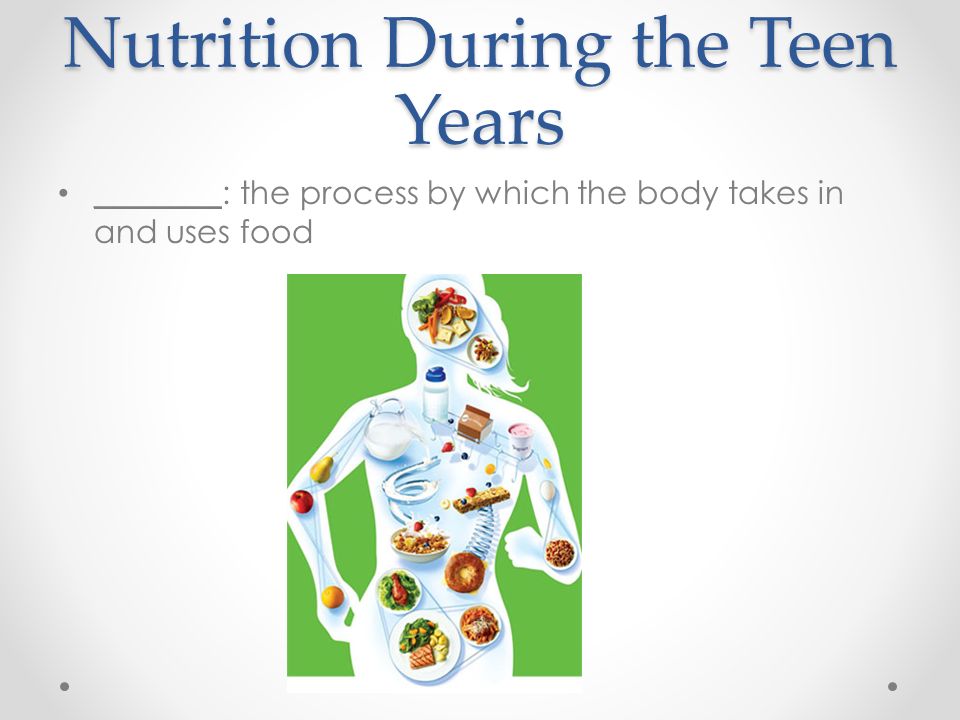 Nutrition During the Teen Years

• _______: the process by which the body takes in and uses food